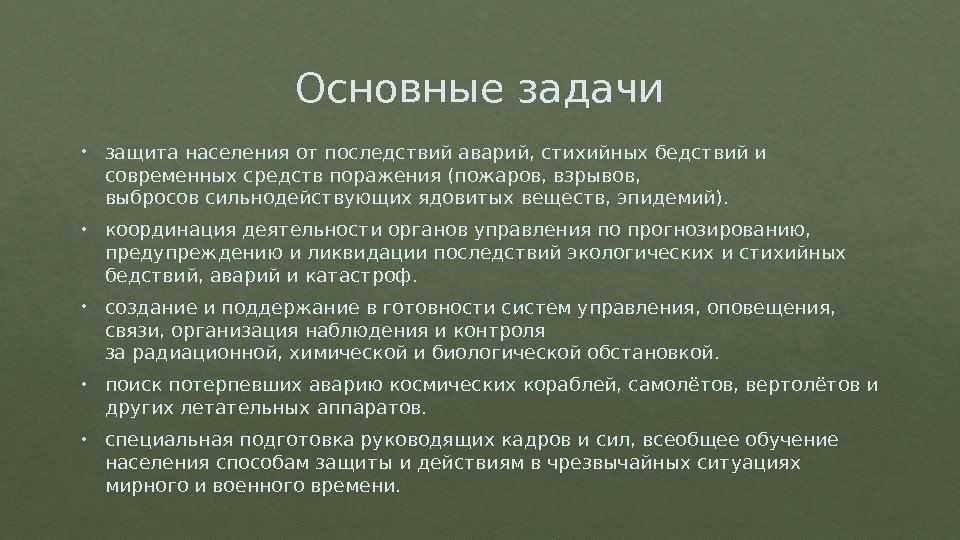 Основные задачи

• защита населения от последствий аварий, стихийных бедствий и современных средств поражения (пожаров, взрывов, выбросов сильнодействующих ядовитых веществ, эпидемий).

• координация деятельности органов управления по прогнозированию, предупреждению и ликвидации последствий экологических и стихийных бедствий, аварий и катастроф.

• создание и поддержание в готовности систем управления, оповещения, связи, организация наблюдения и контроля за радиационной, химической и биологической обстановкой.

• поиск потерпевших аварию космических кораблей, самолётов, вертолётов и других летательных аппаратов.

• специальная подготовка руководящих кадров и сил, всеобщее обучение населения способам защиты и действиям в чрезвычайных ситуациях мирного и военного времени.